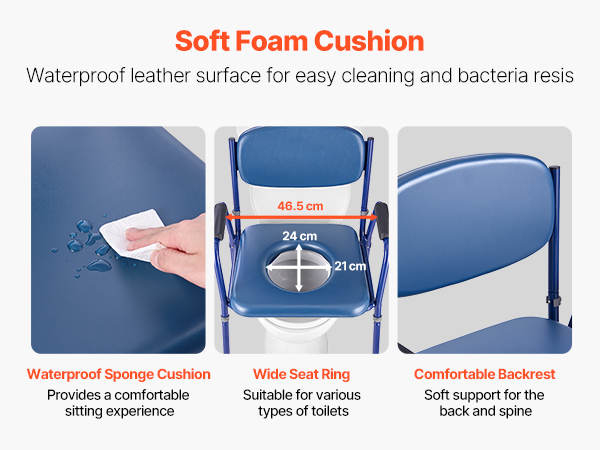 Soft Foam Cushion

Waterproof leather surface for easy cleaning and bacteria resis

46.5 cm

24 cm

21 cm

Waterproof Sponge Cushion
Provides a comfortable sitting experience

Wide Seat Ring
Suitable for various types of toilets

Comfortable Backrest
Soft support for the back and spine